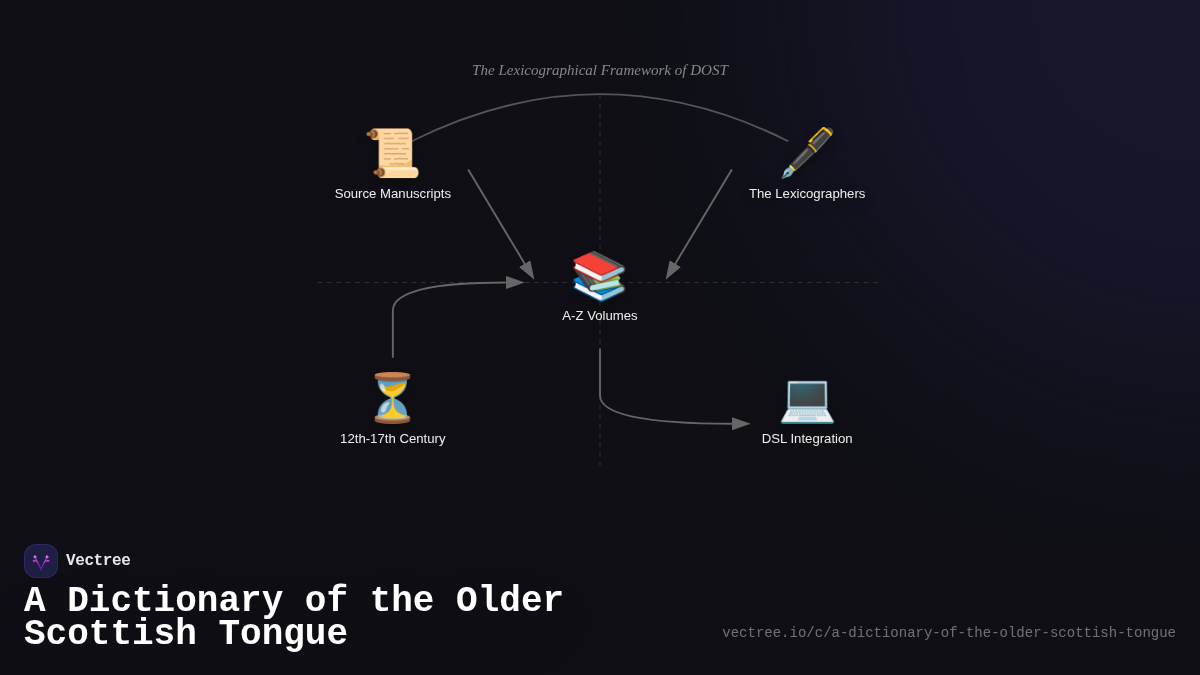 The Lexicographical Framework of DOST

Source Manuscripts

The Lexicographers

A-Z Volumes

12th-17th Century

DSL Integration

Vectree

A Dictionary of the Older Scottish Tongue

vectree.io/c/a-dictionary-of-the-older-scottish-tongue